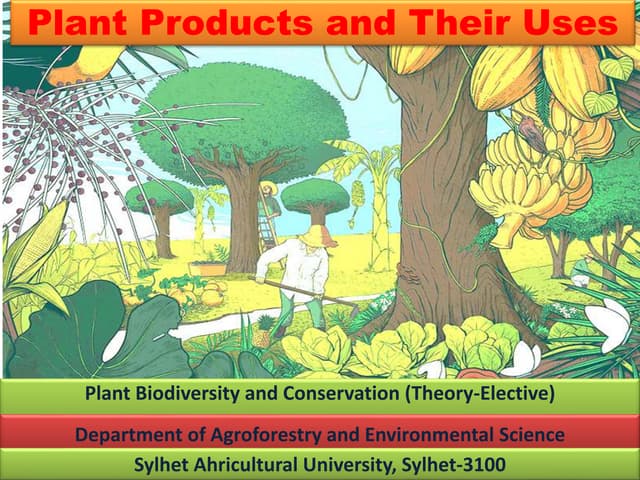 Plant Products and Their Uses

Plant Biodiversity and Conservation (Theory-Elective)

Department of Agroforestry and Environmental Science

Sylhet Ahricultural University, Sylhet-3100